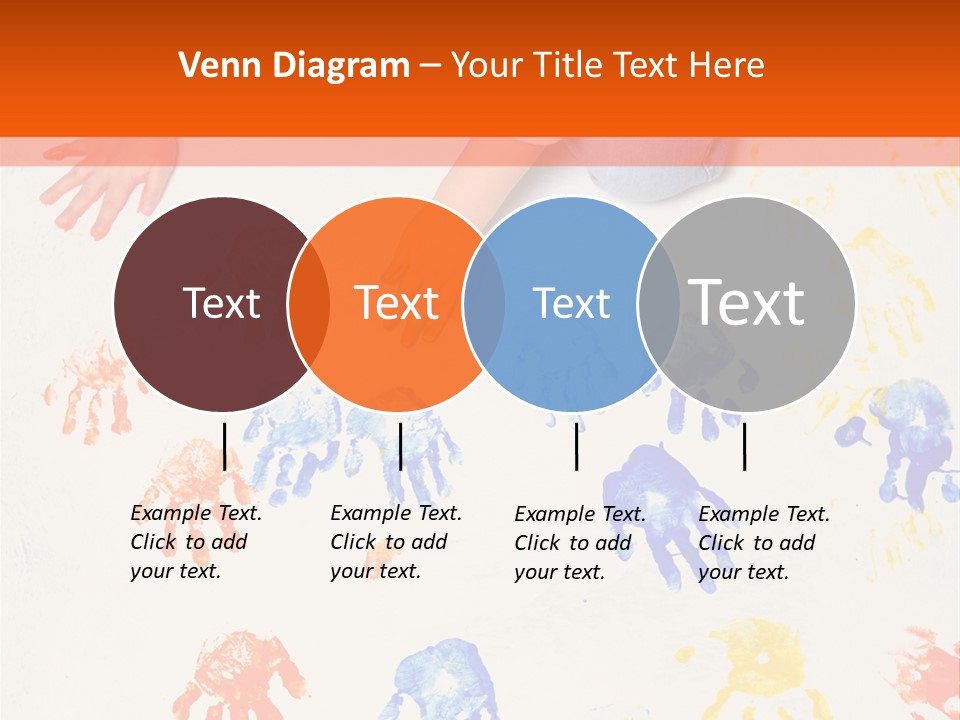 Venn Diagram – Your Title Text Here

Text

Text

Text

Text

Example Text. Click to add your text.

Example Text. Click to add your text.

Example Text. Click to add your text.

Example Text. Click to add your text.